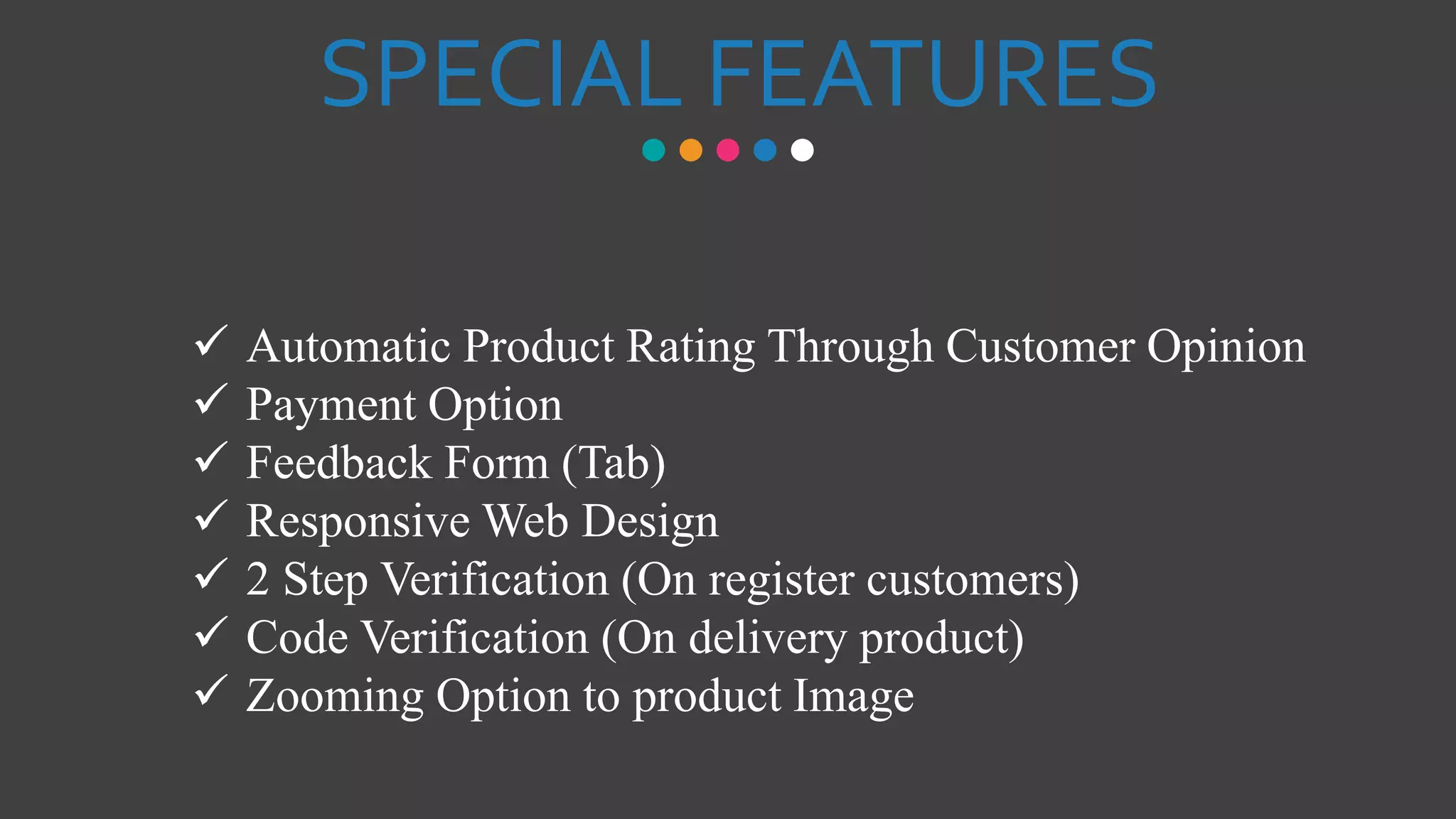 SPECIAL FEATURES

✓ Automatic Product Rating Through Customer Opinion
✓ Payment Option
✓ Feedback Form (Tab)
✓ Responsive Web Design
✓ 2 Step Verification (On register customers)
✓ Code Verification (On delivery product)
✓ Zooming Option to product Image